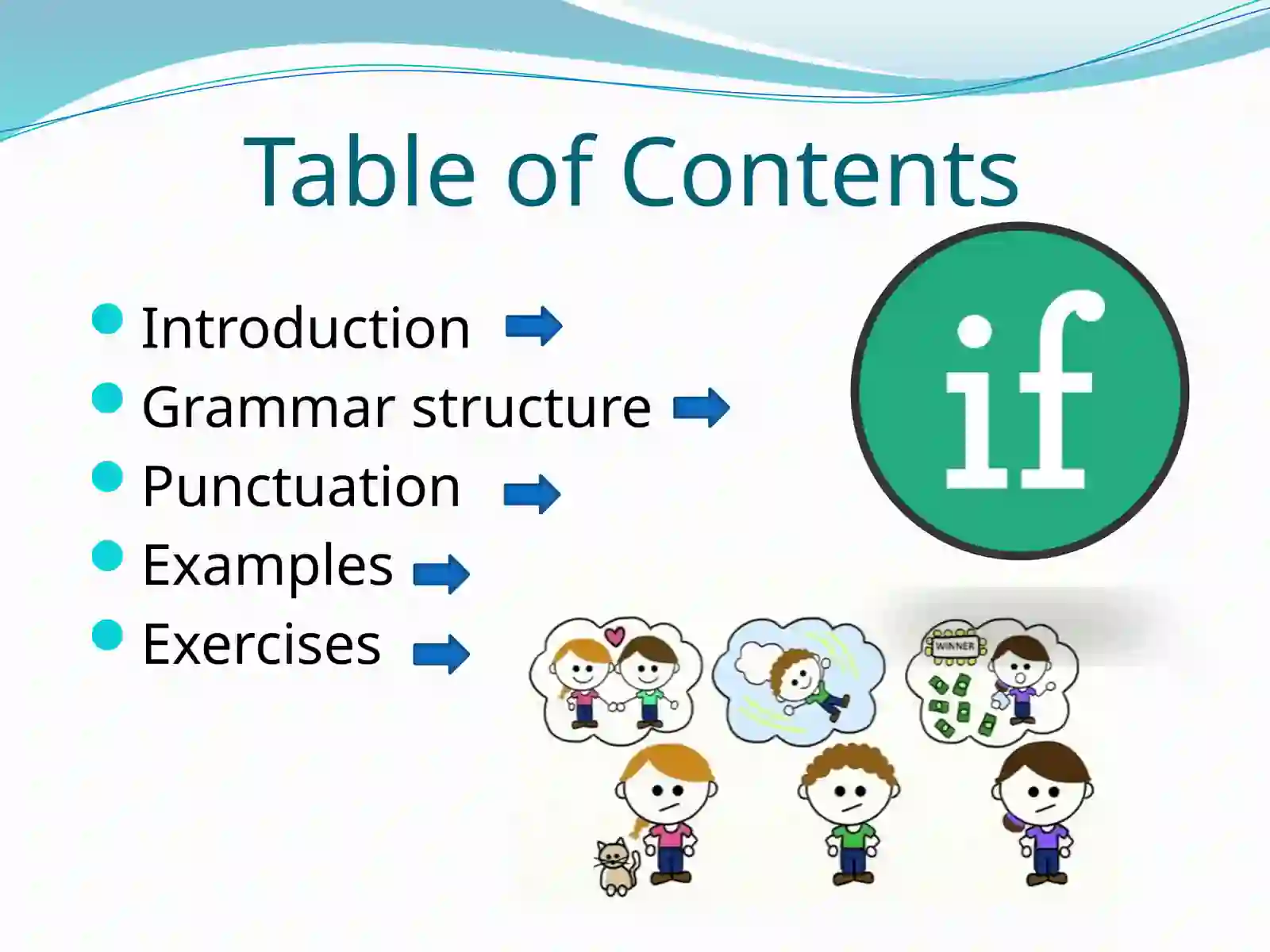 Table of Contents

- Introduction
- Grammar structure
- Punctuation
- Examples
- Exercises

if

WINNER